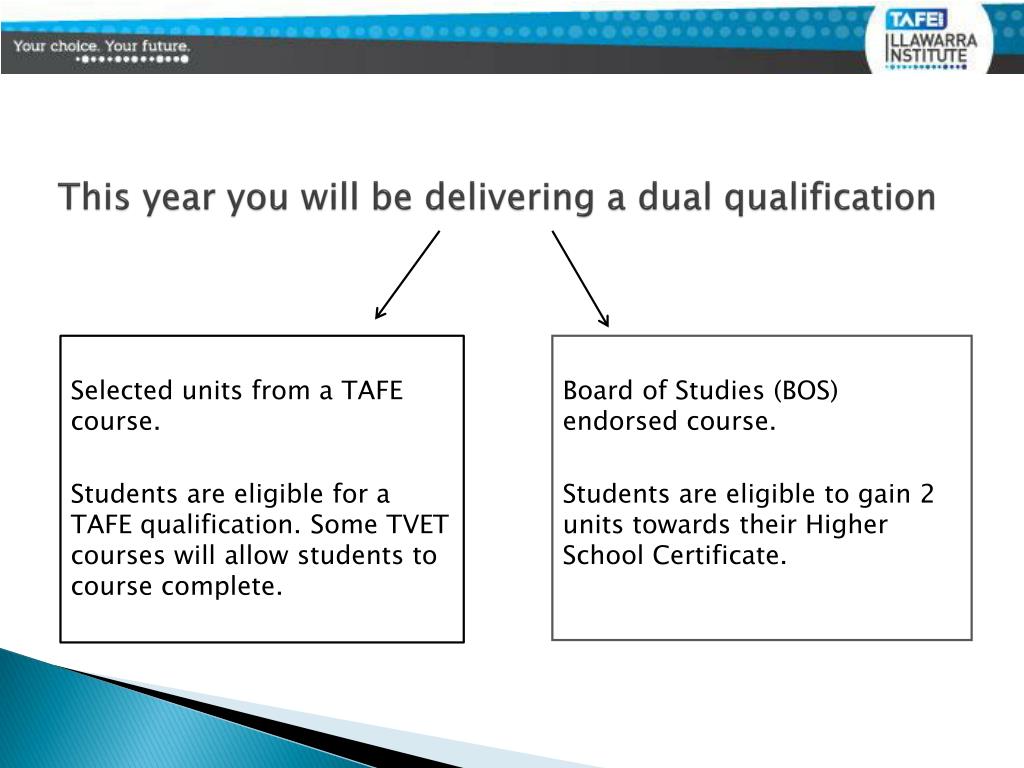 Your choice. Your future.

TAFE ILLAWARRA INSTITUTE

This year you will be delivering a dual qualification

Selected units from a TAFE course.

Students are eligible for a TAFE qualification. Some TVET courses will allow students to course complete.

Board of Studies (BOS) endorsed course.

Students are eligible to gain 2 units towards their Higher School Certificate.